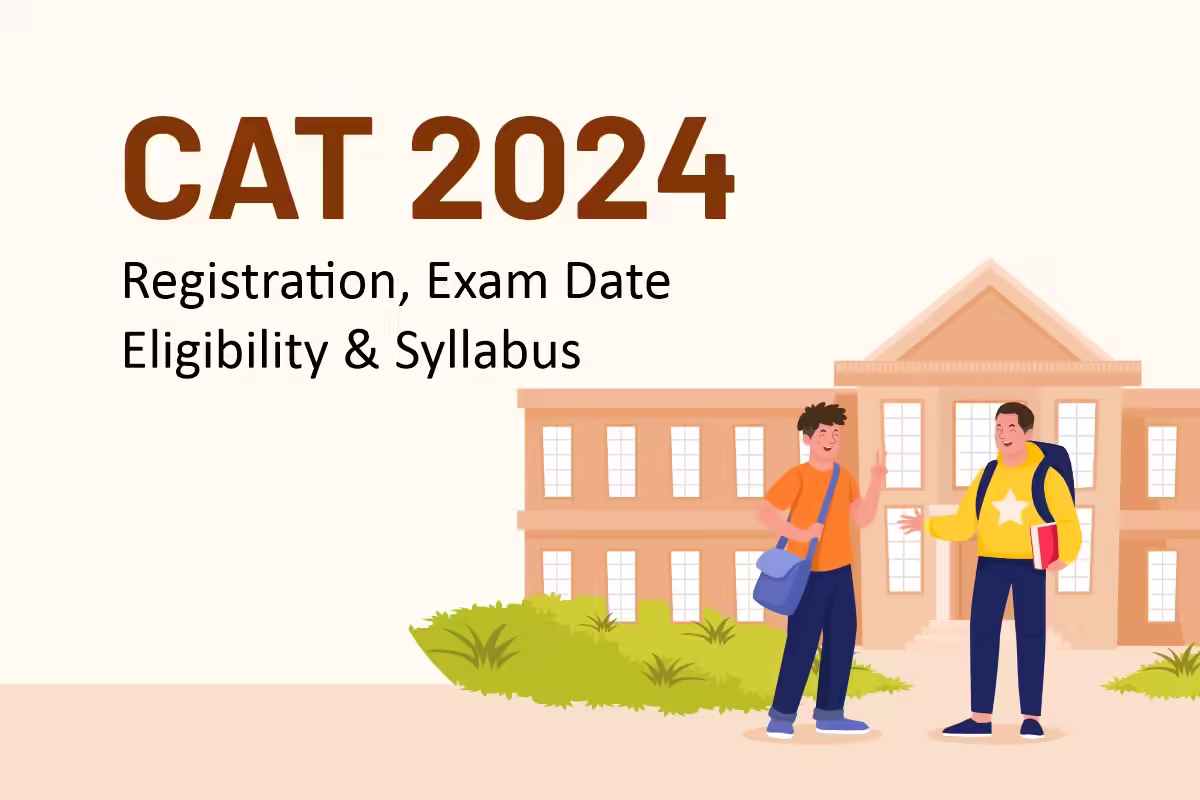 CAT 2024

Registration, Exam Date
Eligibility & Syllabus